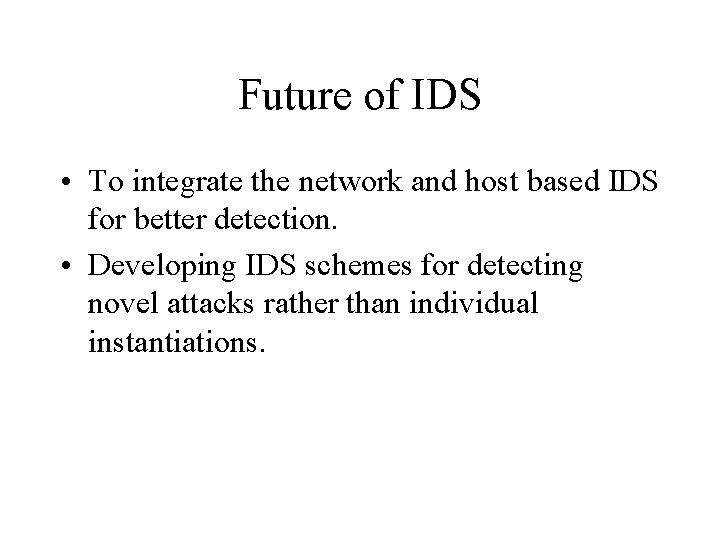 Future of IDS

• To integrate the network and host based IDS for better detection.

• Developing IDS schemes for detecting novel attacks rather than individual instantiations.